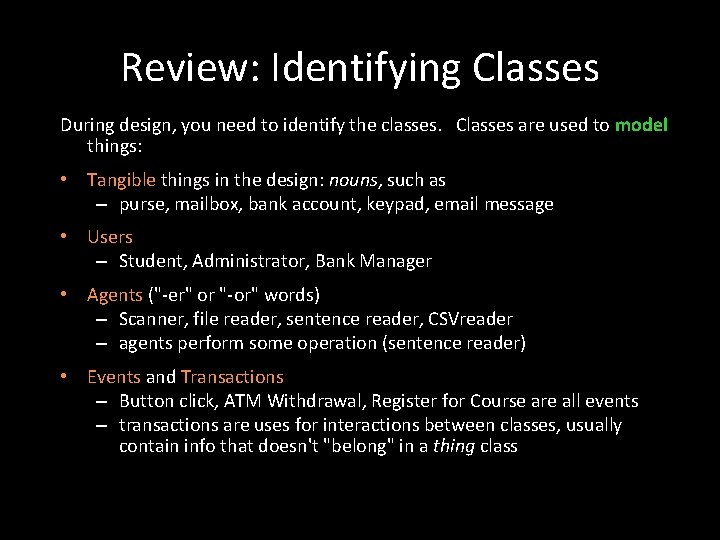 Review: Identifying Classes

During design, you need to identify the classes. Classes are used to model things:

• Tangible things in the design: nouns, such as
– purse, mailbox, bank account, keypad, email message

• Users
– Student, Administrator, Bank Manager

• Agents ("-er" or "-or" words)
– Scanner, file reader, sentence reader, CSVreader
– agents perform some operation (sentence reader)

• Events and Transactions
– Button click, ATM Withdrawal, Register for Course are all events
– transactions are uses for interactions between classes, usually contain info that doesn't "belong" in a thing class